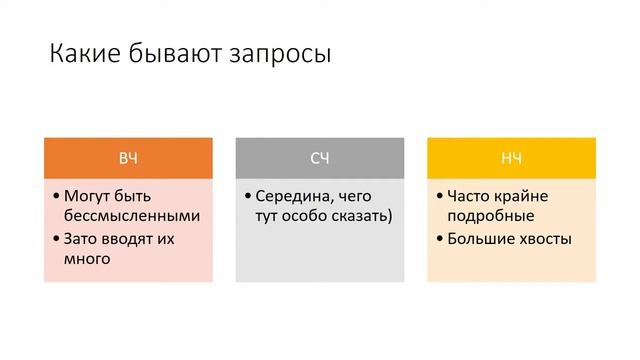 Какие бывают запросы

ВЧ

• Могут быть бессмысленными
• Зато вводят их много

СЧ

• Середина, чего тут особо сказать)

НЧ

• Часто крайне подробные
• Большие хвосты